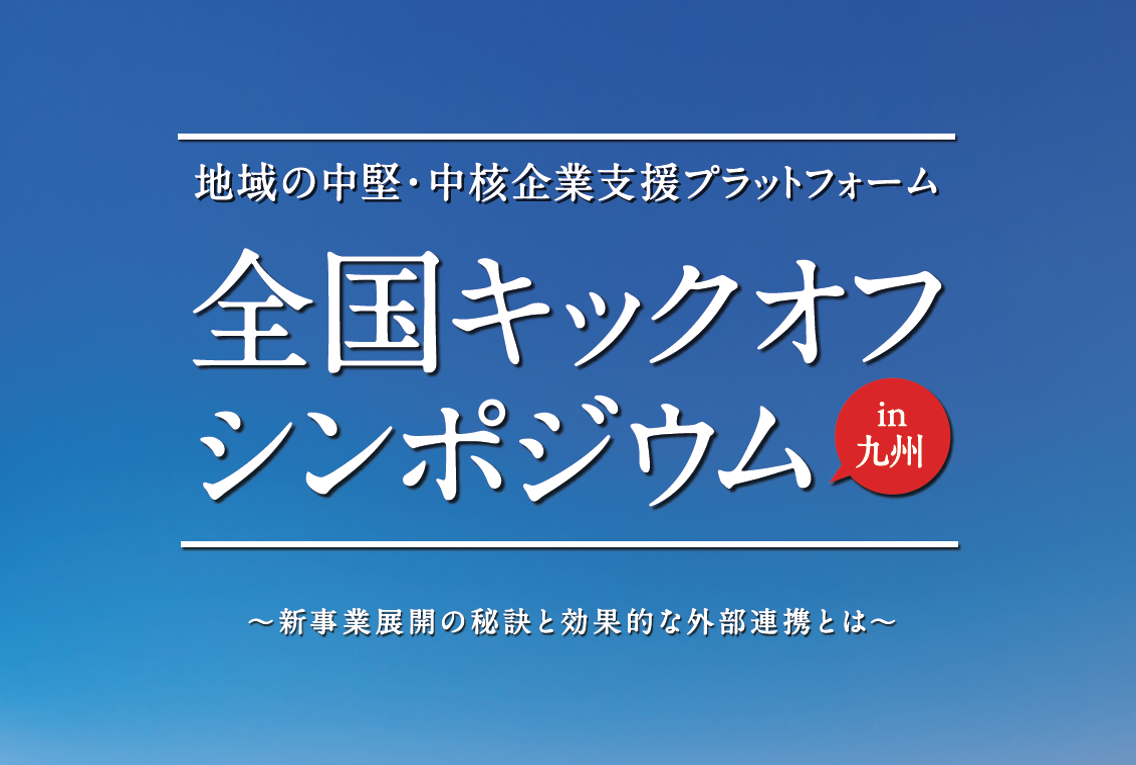 地域の中堅・中核企業支援プラットフォーム

全国キックオフシンポジウム

in 九州

～新事業展開の秘訣と効果的な外部連携とは～